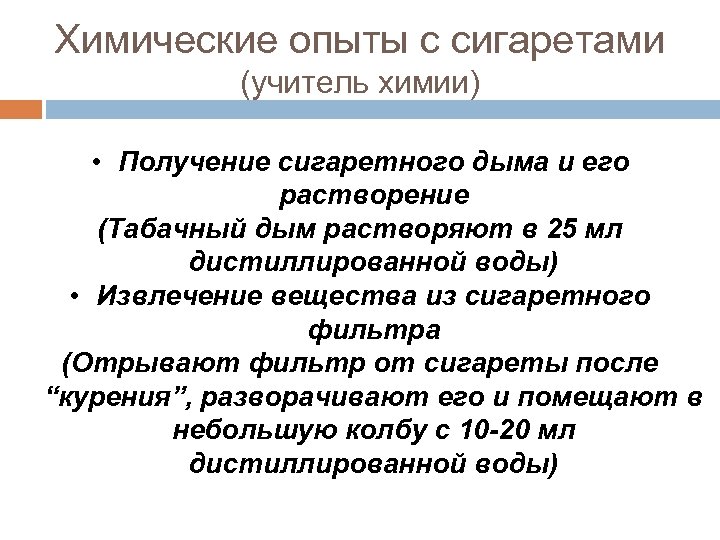 Химические опыты с сигаретами
(учитель химии)

• Получение сигаретного дыма и его растворение
(Табачный дым растворяют в 25 мл дистиллированной воды)

• Извлечение вещества из сигаретного фильтра
(Отрывают фильтр от сигареты после “курения”, разворачивают его и помещают в небольшую колбу с 10-20 мл дистиллированной воды)